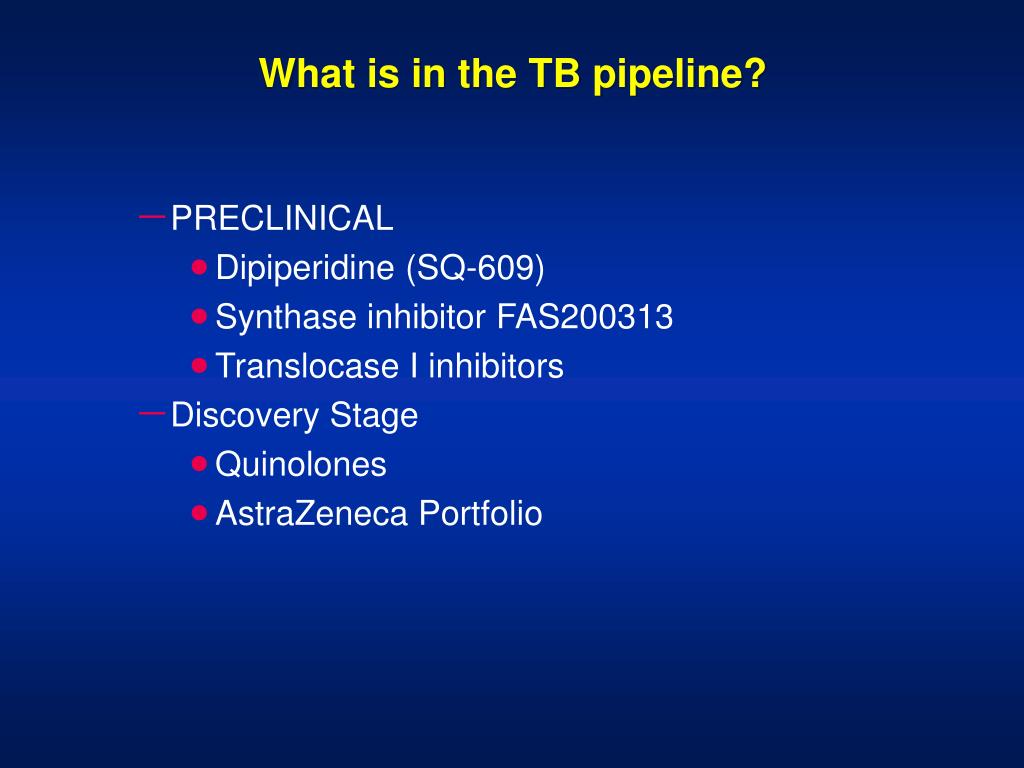 What is in the TB pipeline?

– PRECLINICAL
• Dipiperidine (SQ-609)
• Synthase inhibitor FAS200313
• Translocase I inhibitors
– Discovery Stage
• Quinolones
• AstraZeneca Portfolio